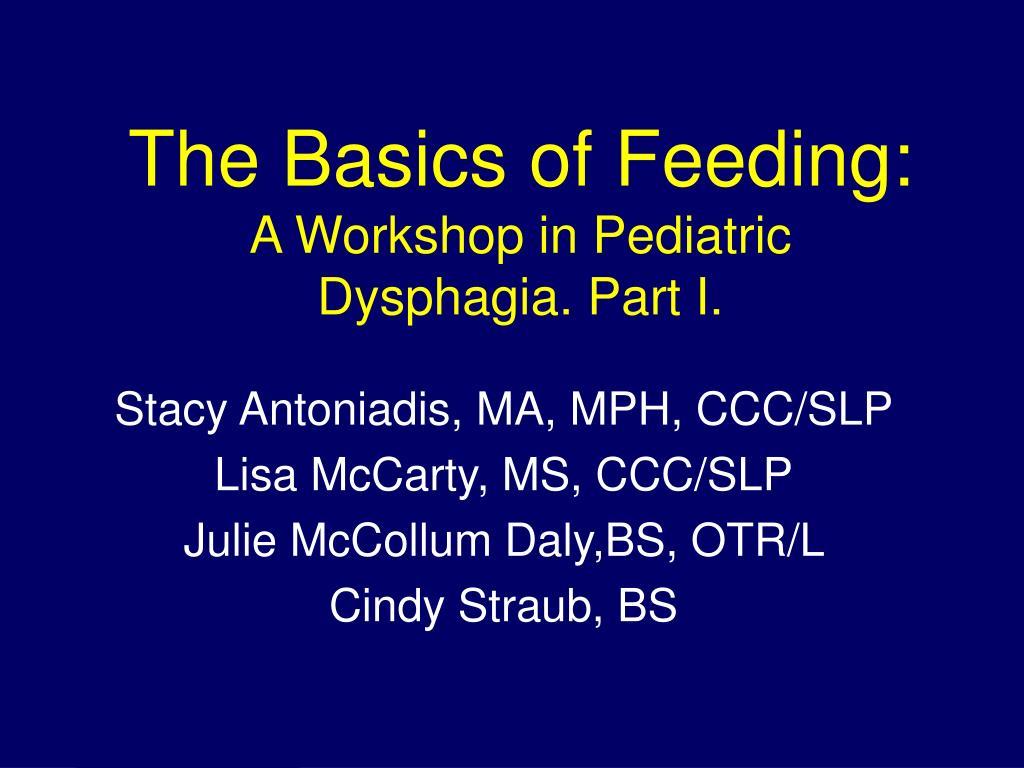 The Basics of Feeding:
A Workshop in Pediatric Dysphagia. Part I.

Stacy Antoniadis, MA, MPH, CCC/SLP
Lisa McCarty, MS, CCC/SLP
Julie McCollum Daly,BS, OTR/L
Cindy Straub, BS